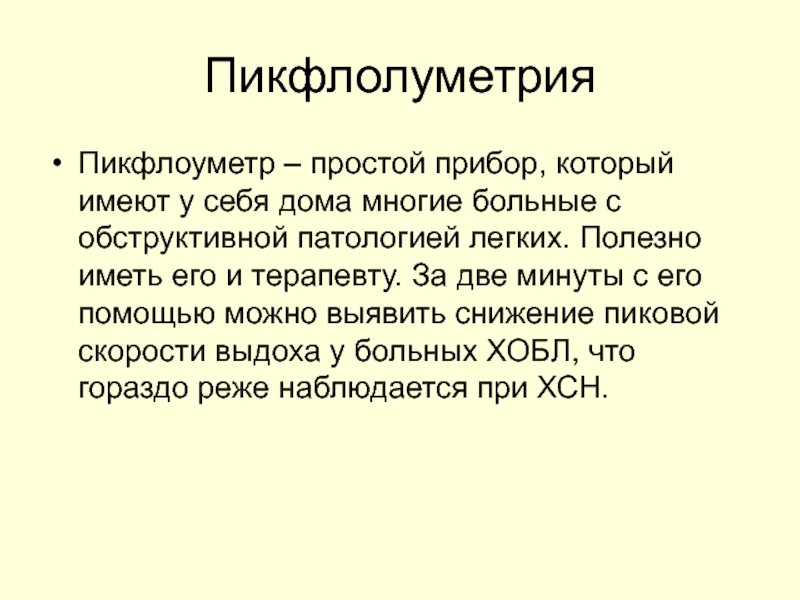 Пикфлолуметрия

• Пикфлоуметр – простой прибор, который имеют у себя дома многие больные с обструктивной патологией легких. Полезно иметь его и терапевту. За две минуты с его помощью можно выявить снижение пиковой скорости выдоха у больных ХОБЛ, что гораздо реже наблюдается при ХСН.